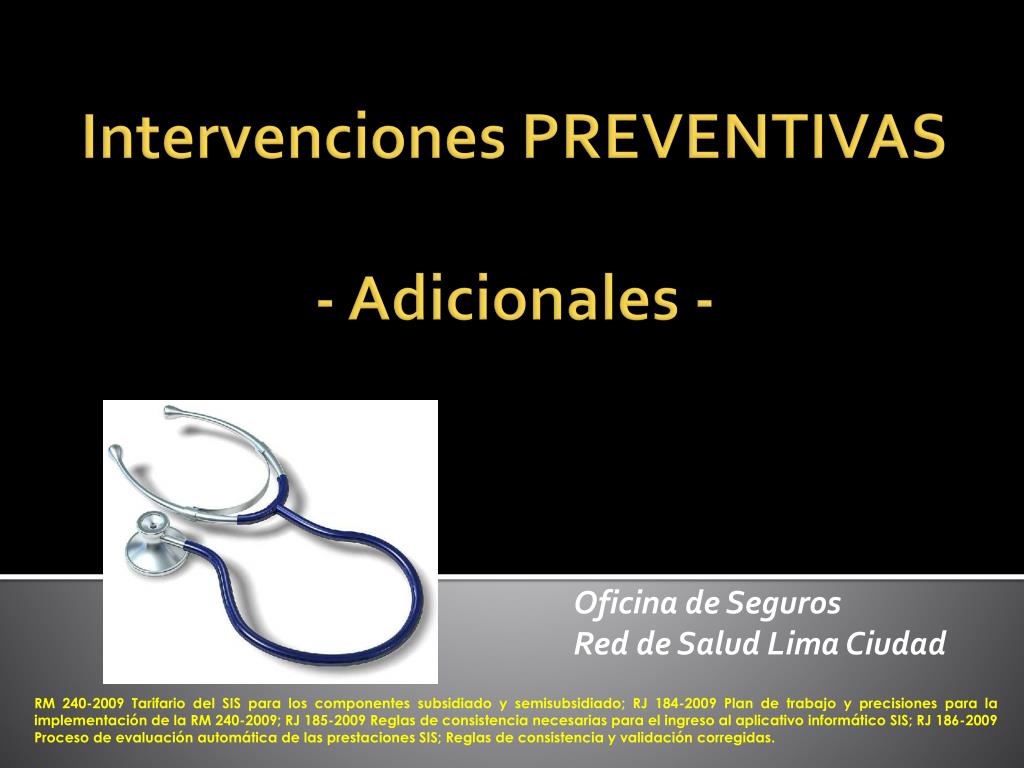 Intervenciones PREVENTIVAS

- Adicionales -

Oficina de Seguros
Red de Salud Lima Ciudad

RM 240-2009 Tarifario del SIS para los componentes subsidiado y semisubsidiado; RJ 184-2009 Plan de trabajo y precisiones para la implementación de la RM 240-2009; RJ 185-2009 Reglas de consistencia necesarias para el ingreso al aplicativo informático SIS; RJ 186-2009 Proceso de evaluación automática de las prestaciones SIS; Reglas de consistencia y validación corregidas.